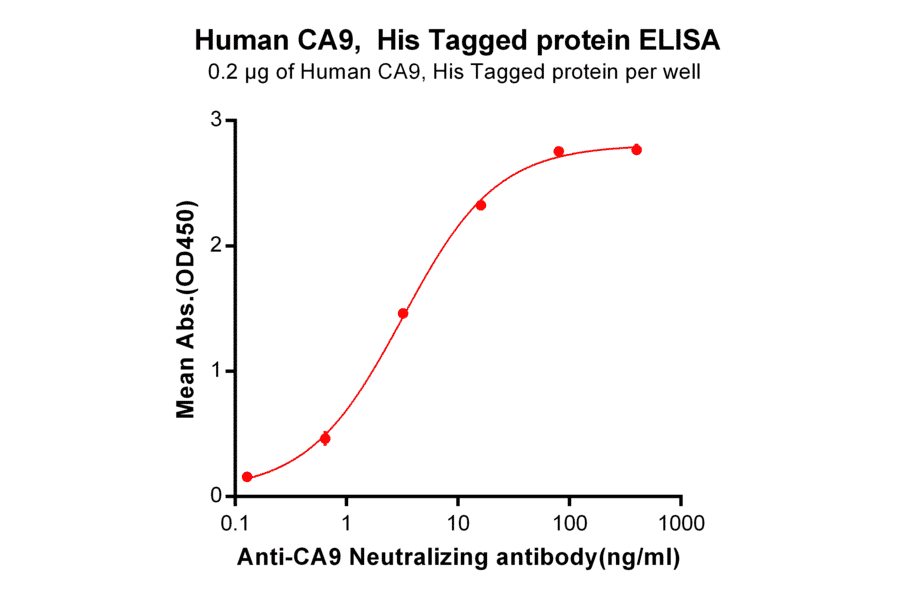 Human CA9,  His Tagged protein ELISA
0.2 μg of Human CA9, His Tagged protein per well

Mean Abs.(OD450)

3
2
1
0

0.1
1
10
100
1000

Anti-CA9 Neutralizing antibody(ng/ml)